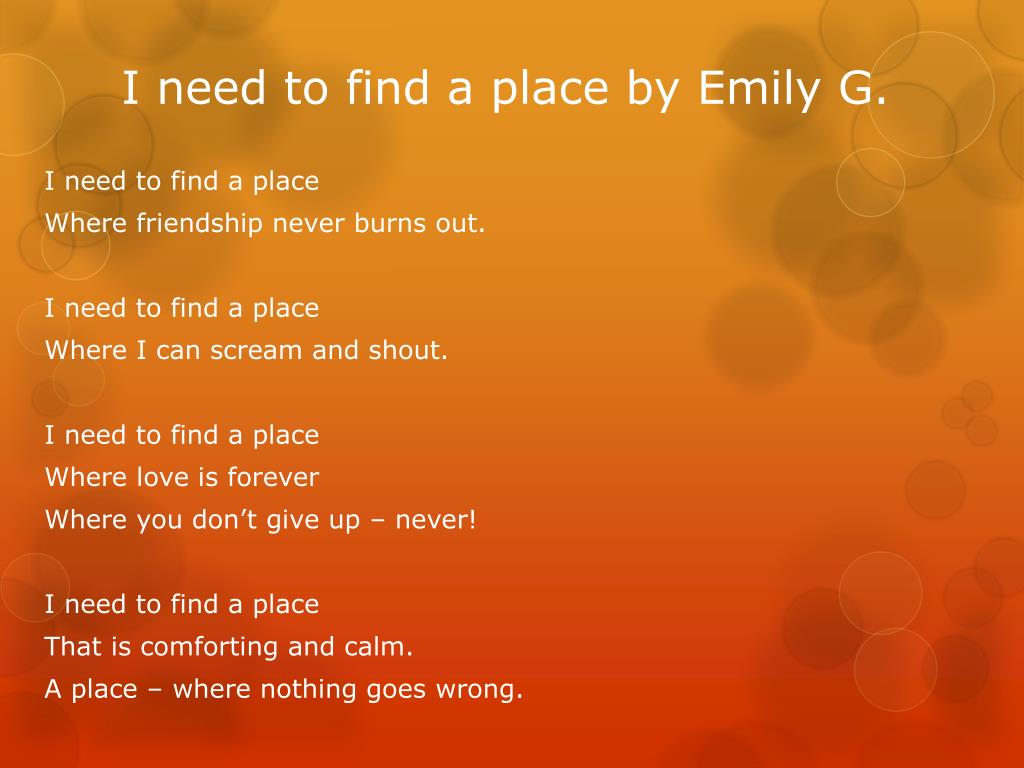 I need to find a place by Emily G.

I need to find a place
Where friendship never burns out.

I need to find a place
Where I can scream and shout.

I need to find a place
Where love is forever
Where you don’t give up – never!

I need to find a place
That is comforting and calm.
A place – where nothing goes wrong.